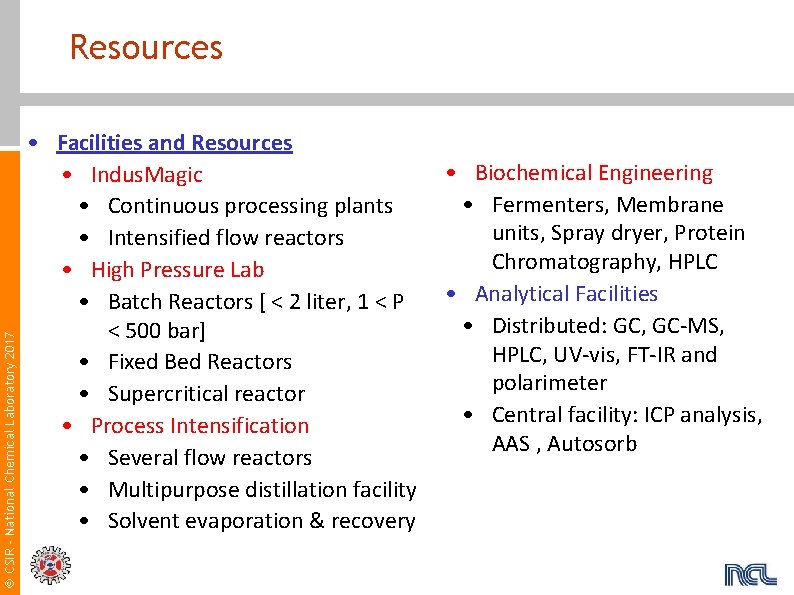 Resources

• Facilities and Resources
  • IndusMagic
    • Continuous processing plants
    • Intensified flow reactors
  • High Pressure Lab
    • Batch Reactors [ < 2 liter, 1 < P < 500 bar]
    • Fixed Bed Reactors
    • Supercritical reactor
  • Process Intensification
    • Several flow reactors
    • Multipurpose distillation facility
    • Solvent evaporation & recovery

• Biochemical Engineering
  • Fermenters, Membrane units, Spray dryer, Protein Chromatography, HPLC
• Analytical Facilities
  • Distributed: GC, GC-MS, HPLC, UV-vis, FT-IR and polarimeter
  • Central facility: ICP analysis, AAS , Autosorb

© CSIR - National Chemical Laboratory 2017

NCL